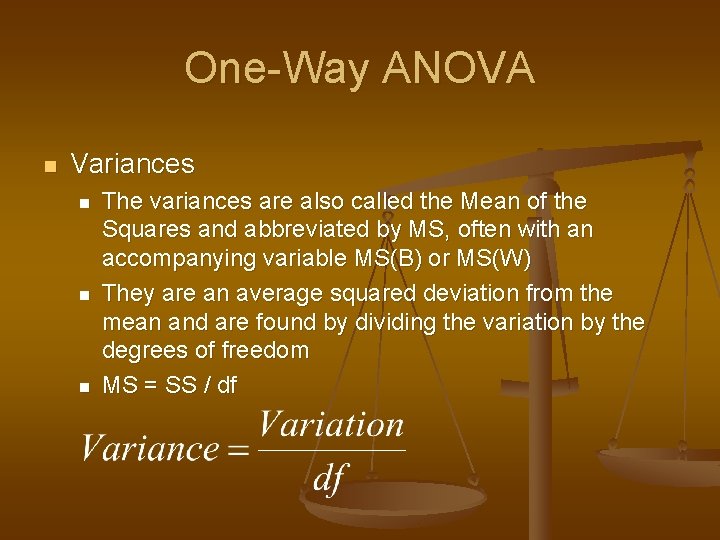 One-Way ANOVA

Variances

The variances are also called the Mean of the Squares and abbreviated by MS, often with an accompanying variable MS(B) or MS(W)

They are an average squared deviation from the mean and are found by dividing the variation by the degrees of freedom

MS = SS / df

$Variance = \frac{Variation}{df}$